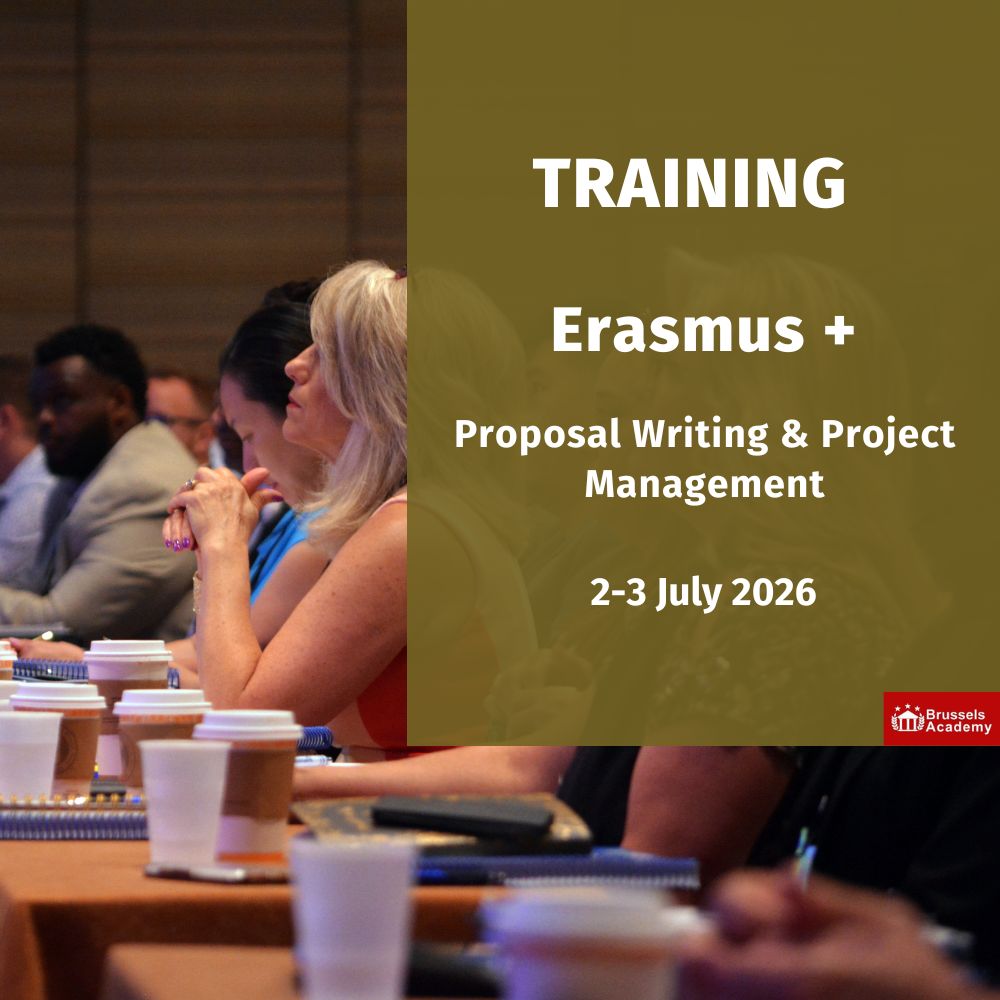 TRAINING

Erasmus +

Proposal Writing & Project Management

2-3 July 2026

Brussels Academy